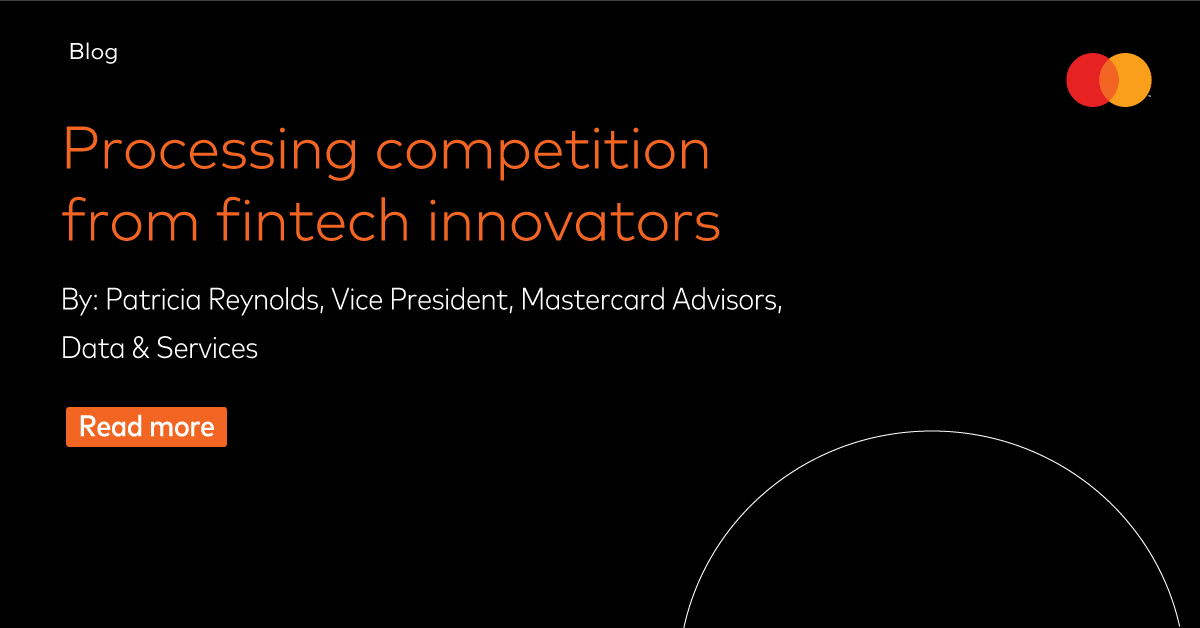 Blog

Processing competition from fintech innovators

By: Patricia Reynolds, Vice President, Mastercard Advisors, Data & Services

Read more